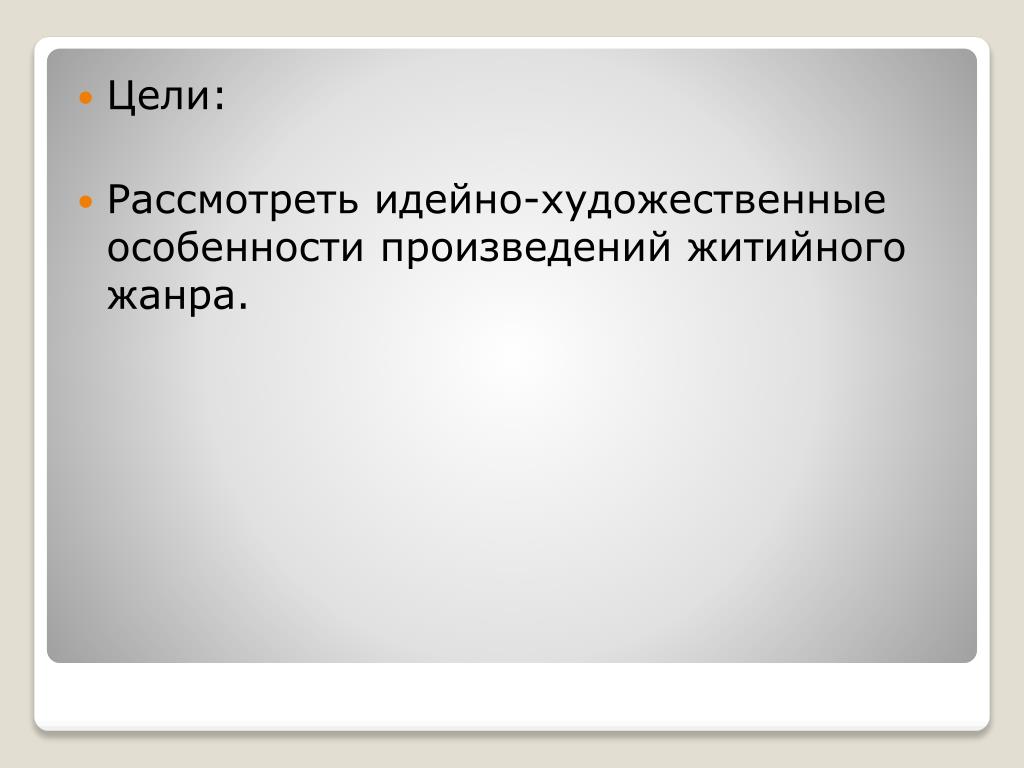 Цели:

Рассмотреть идейно-художественные особенности произведений житийного жанра.